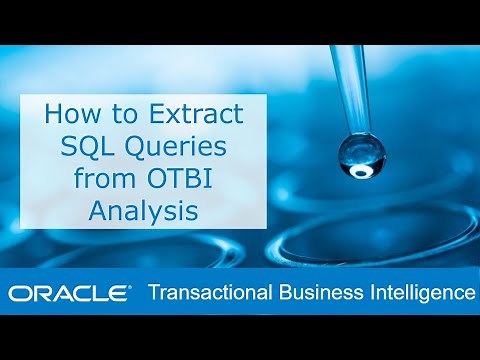 How to Extract SQL Queries from OTBI Analysis

ORACLE® Transactional Business Intelligence